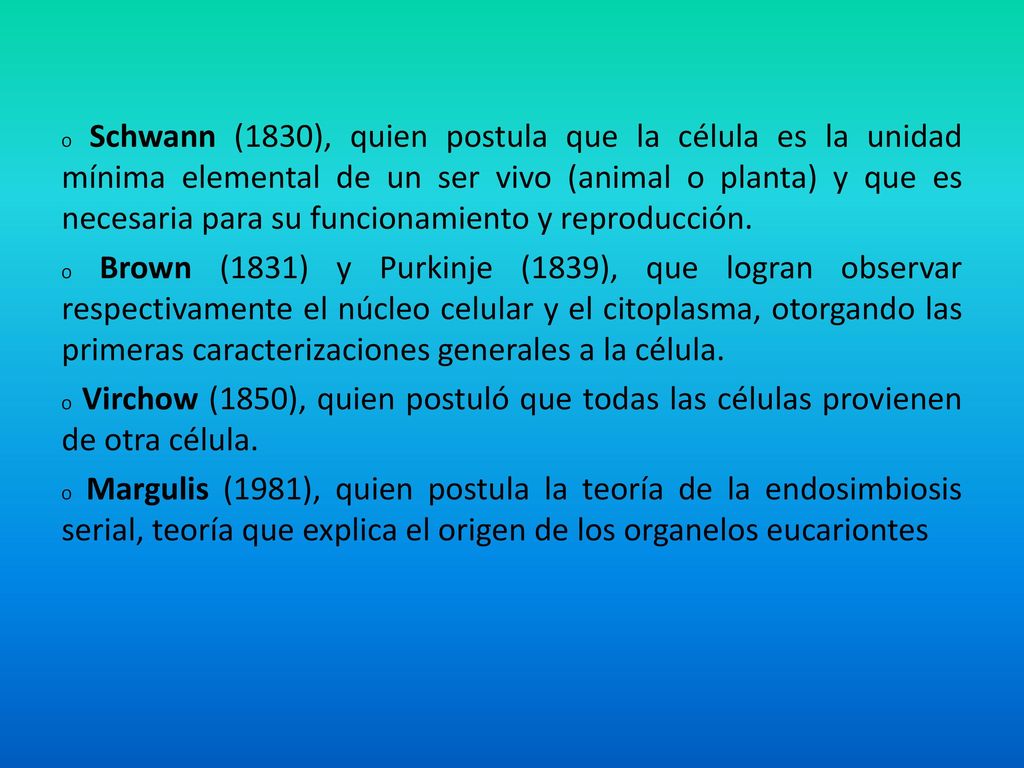 o Schwann (1830), quien postula que la célula es la unidad mínima elemental de un ser vivo (animal o planta) y que es necesaria para su funcionamiento y reproducción.

o Brown (1831) y Purkinje (1839), que logran observar respectivamente el núcleo celular y el citoplasma, otorgando las primeras caracterizaciones generales a la célula.

o Virchow (1850), quien postuló que todas las células provienen de otra célula.

o Margulis (1981), quien postula la teoría de la endosimbiosis serial, teoría que explica el origen de los organelos eucariontes